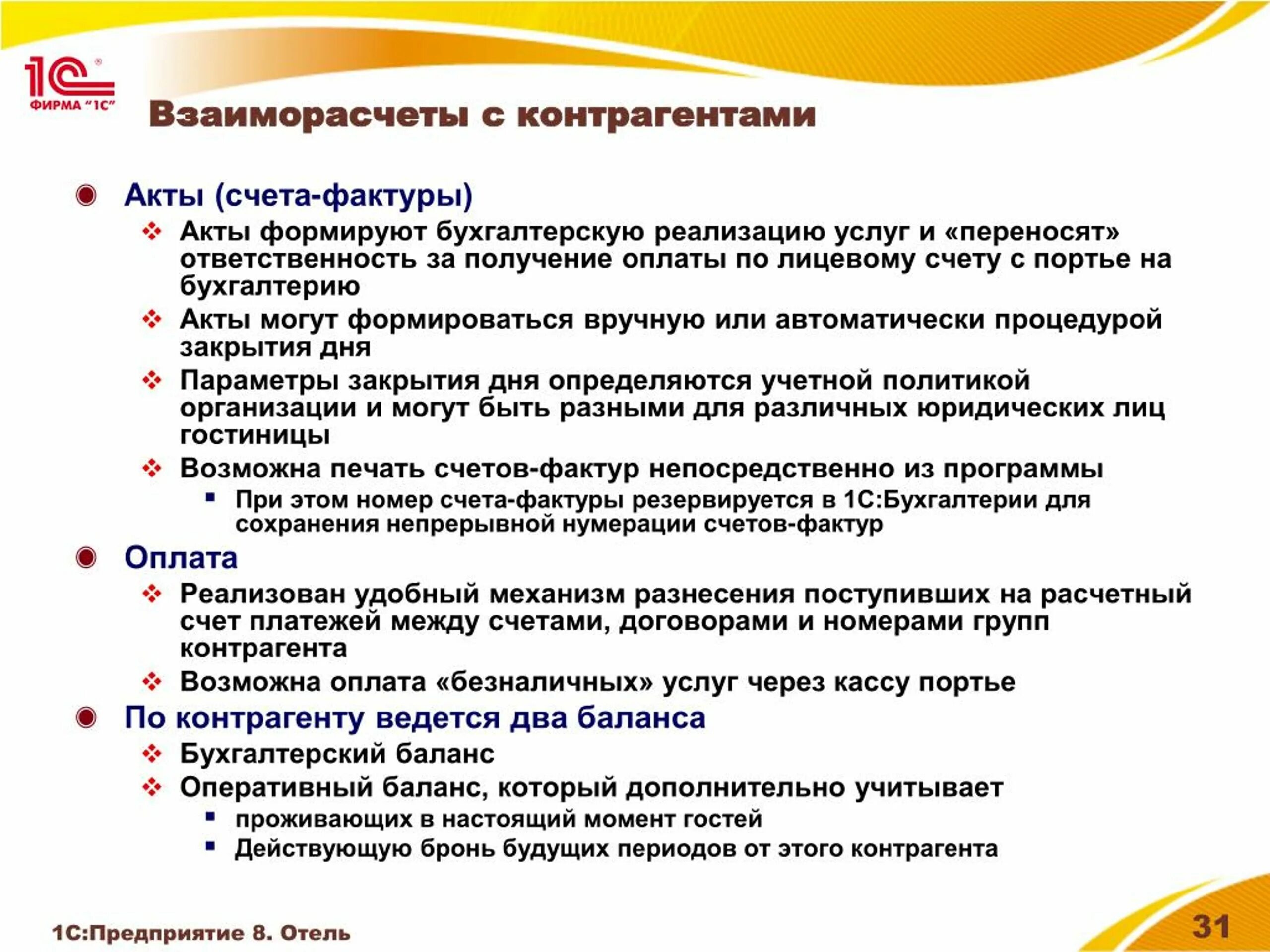 1С
ФИРМА "1С"

Взаиморасчеты с контрагентами

Акты (счета-фактуры)

Акты формируют бухгалтерскую реализацию услуг и «переносят» ответственность за получение оплаты по лицевому счету с портье на бухгалтерию

Акты могут формироваться вручную или автоматически процедурой закрытия дня

Параметры закрытия дня определяются учетной политикой организации и могут быть разными для различных юридических лиц гостиницы

Возможна печать счетов-фактур непосредственно из программы

При этом номер счета-фактуры резервируется в 1С:Бухгалтерии для сохранения непрерывной нумерации счетов-фактур

Оплата

Реализован удобный механизм разнесения поступивших на расчетный счет платежей между счетами, договорами и номерами групп контрагента

Возможна оплата «безналичных» услуг через кассу портье

По контрагенту ведется два баланса

Бухгалтерский баланс

Оперативный баланс, который дополнительно учитывает

проживающих в настоящий момент гостей

Действующую бронь будущих периодов от этого контрагента

1С:Предприятие 8. Отель

31